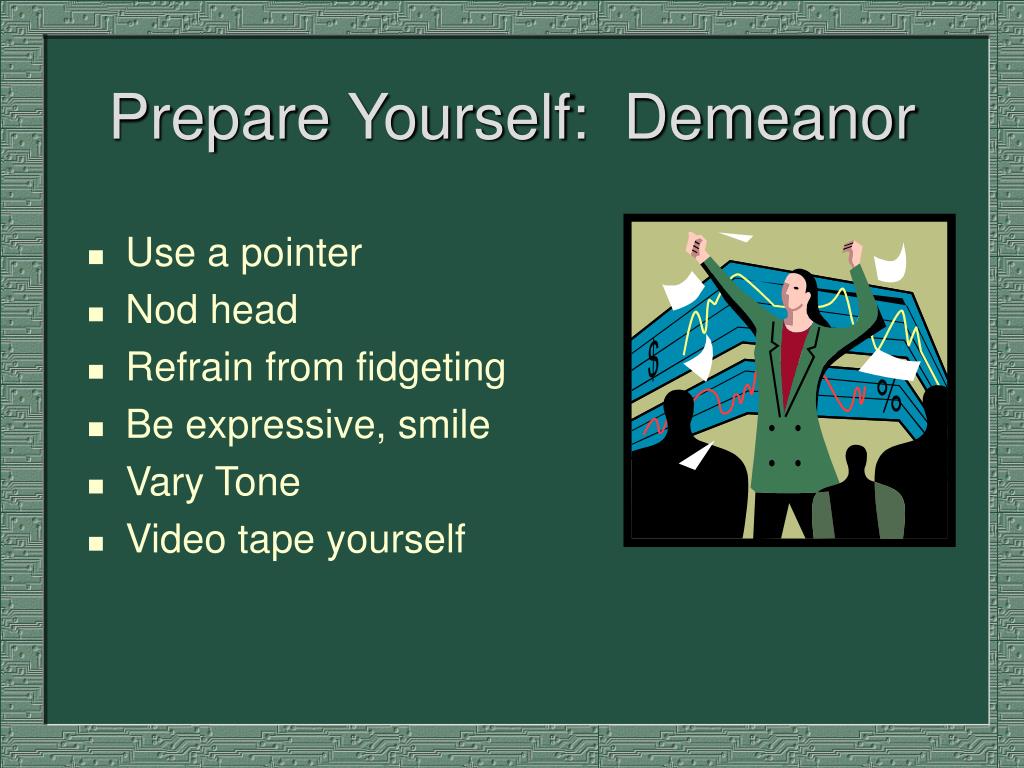 Prepare Yourself: Demeanor

- Use a pointer
- Nod head
- Refrain from fidgeting
- Be expressive, smile
- Vary Tone
- Video tape yourself

$
%